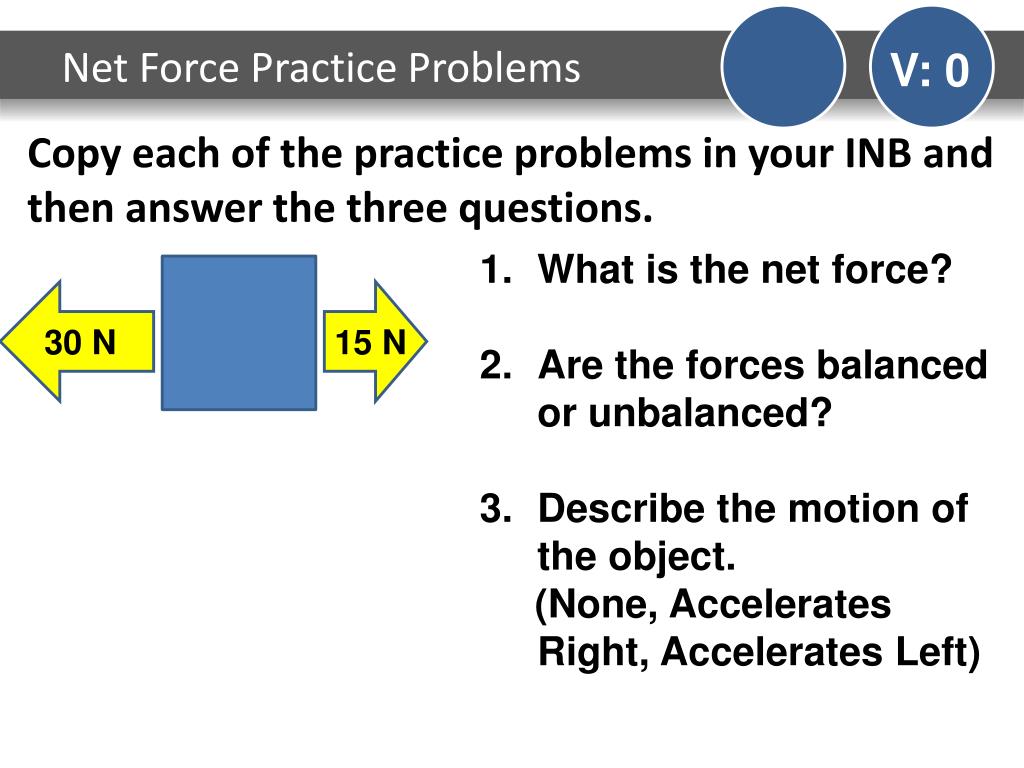 Net Force Practice Problems

V: 0

Copy each of the practice problems in your INB and then answer the three questions.

30 N

15 N

1. What is the net force?

2. Are the forces balanced or unbalanced?

3. Describe the motion of the object.
(None, Accelerates Right, Accelerates Left)